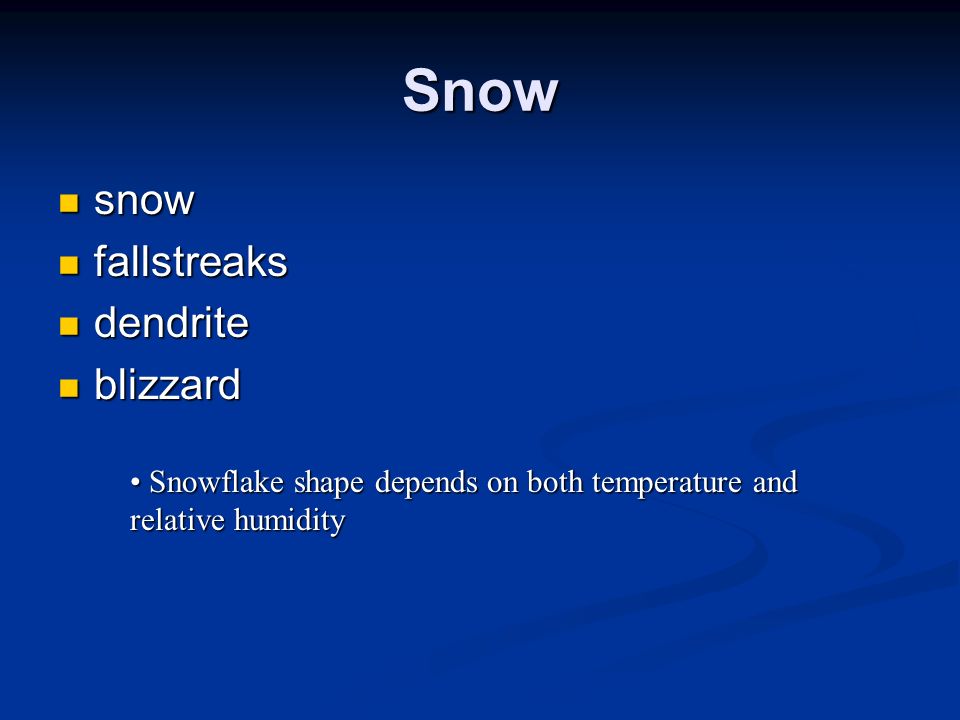 Snow

- snow
- fallstreaks
- dendrite
- blizzard

• Snowflake shape depends on both temperature and relative humidity